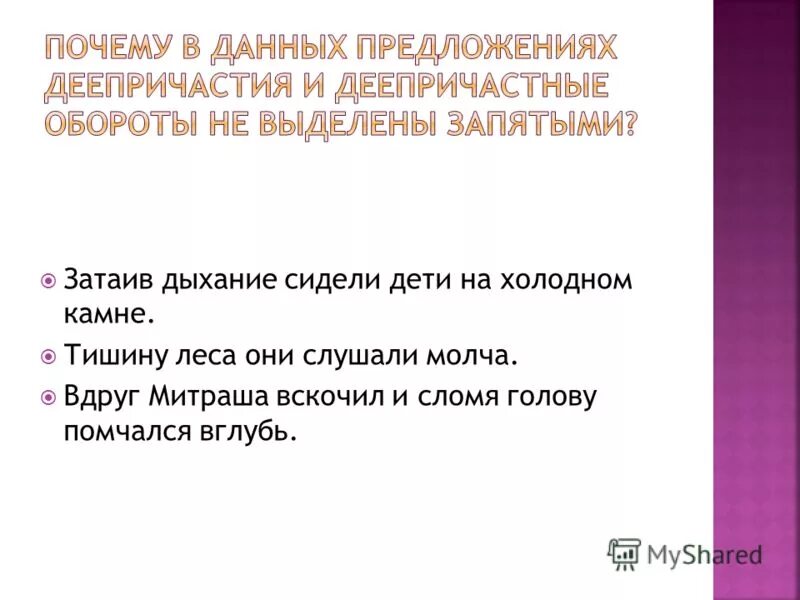 ПОЧЕМУ В ДАННЫХ ПРЕДЛОЖЕНИЯХ ДЕЕПРИЧАСТИЯ И ДЕЕПРИЧАСТНЫЕ ОБОРОТЫ НЕ ВЫДЕЛЕНЫ ЗАПЯТЫМИ?

Затаив дыхание сидели дети на холодном камне.

Тишину леса они слушали молча.

Вдруг Митраша вскочил и сломя голову помчался вглубь.

MyShared